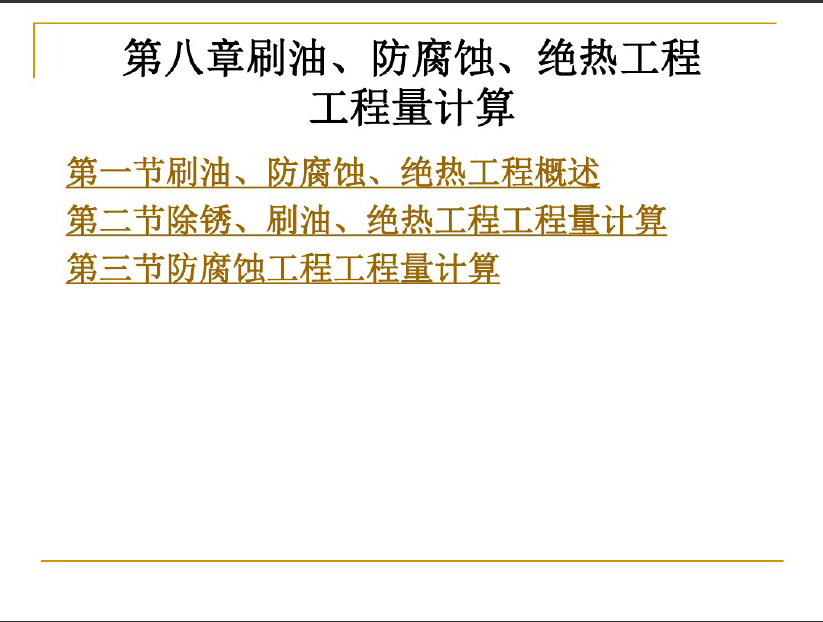 第八章刷油、防腐蚀、绝热工程工程量计算

第一节刷油、防腐蚀、绝热工程概述
第二节除锈、刷油、绝热工程工程量计算
第三节防腐蚀工程工程量计算